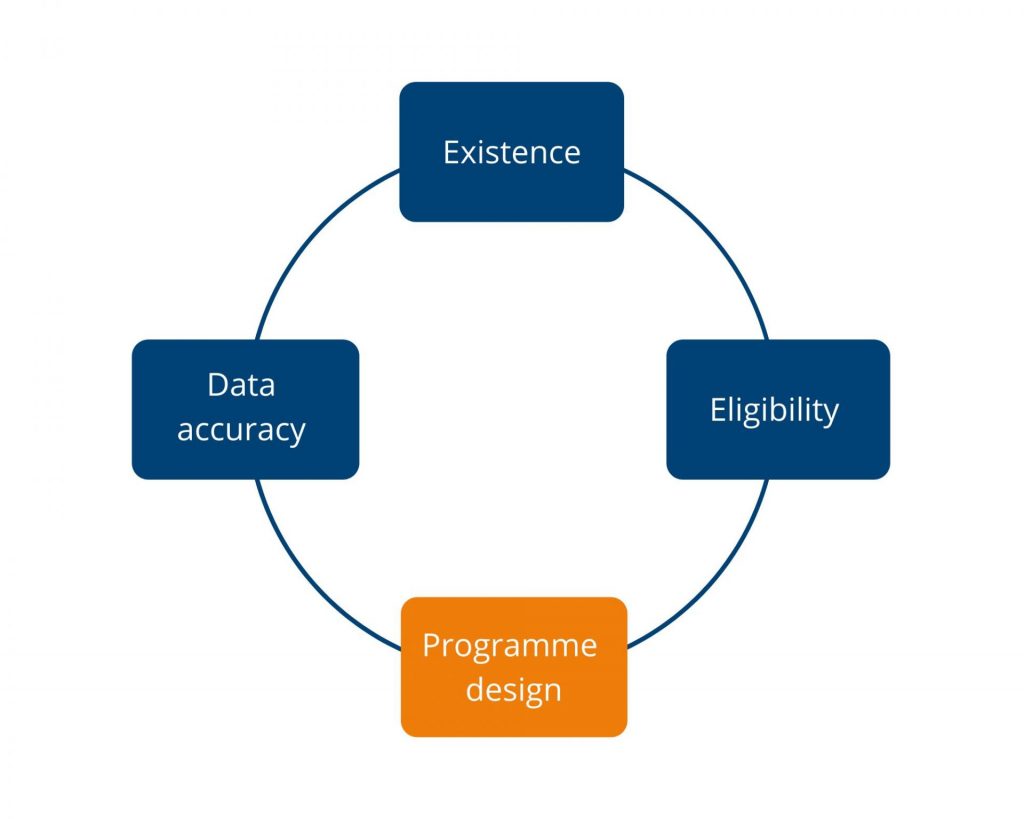 Existence

Eligibility

Programme design

Data accuracy